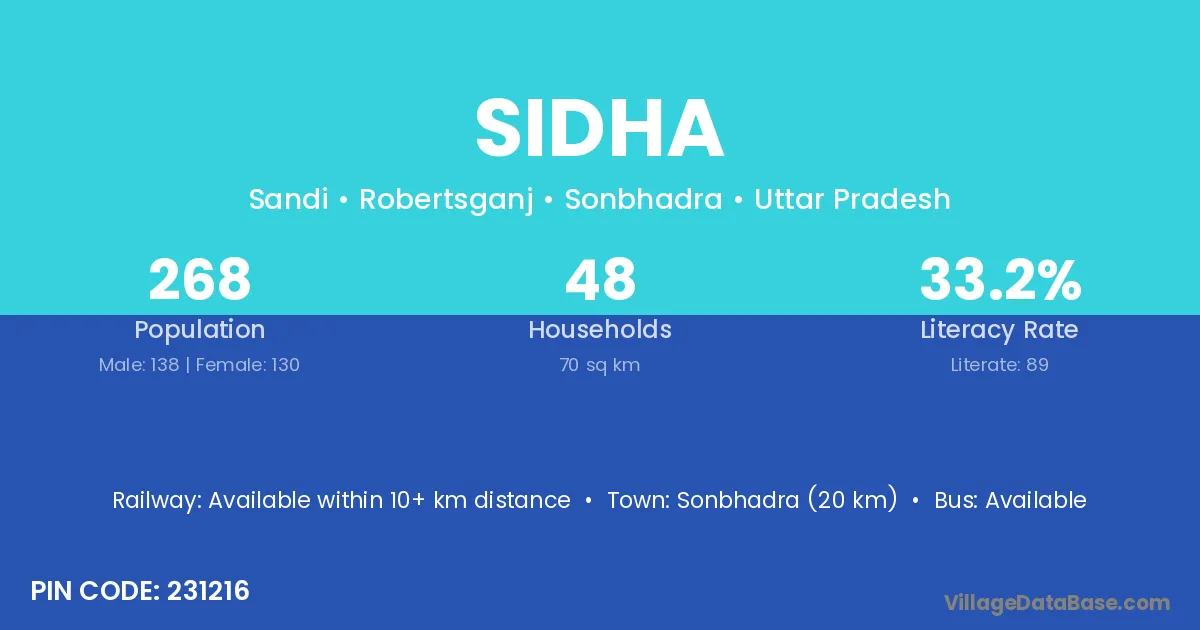 SIDHA

Sandi • Robertsganj • Sonbhadra • Uttar Pradesh

268
Population
Male: 138 | Female: 130

48
Households
70 sq km

33.2%
Literacy Rate
Literate: 89

Railway: Available within 10+ km distance • Town: Sonbhadra (20 km) • Bus: Available

PIN CODE: 231216

VillageDataBase.com